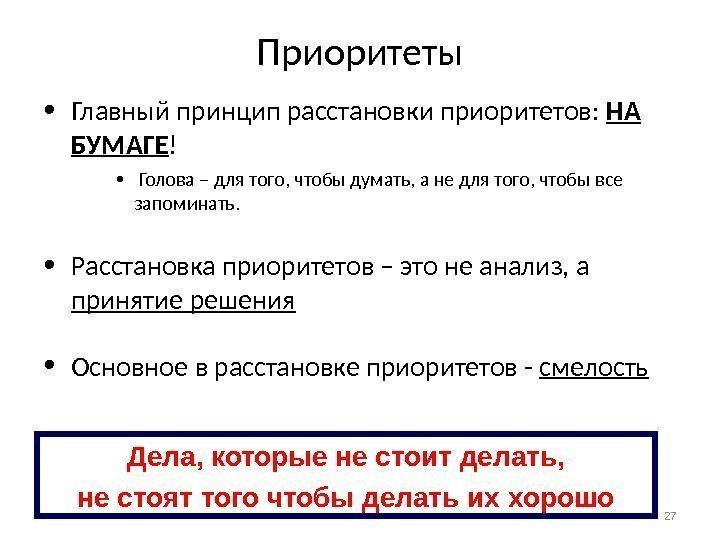 Приоритеты

• Главный принцип расстановки приоритетов: НА БУМАГЕ!

• Голова – для того, чтобы думать, а не для того, чтобы все запоминать.

• Расстановка приоритетов – это не анализ, а принятие решения

• Основное в расстановке приоритетов - смелость

Дела, которые не стоит делать, не стоят того чтобы делать их хорошо

27